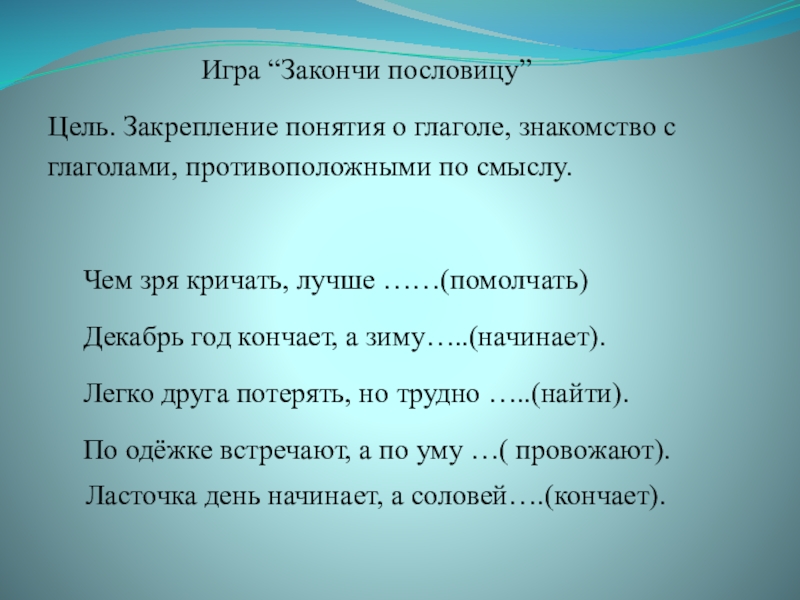 Игра “Закончи пословицу”

Цель. Закрепление понятия о глаголе, знакомство с глаголами, противоположными по смыслу.

Чем зря кричать, лучше ……(помолчать)

Декабрь год кончает, а зиму…..(начинает).

Легко друга потерять, но трудно …..(найти).

По одёжке встречают, а по уму …( провожают).

Ласточка день начинает, а соловей….(кончает).